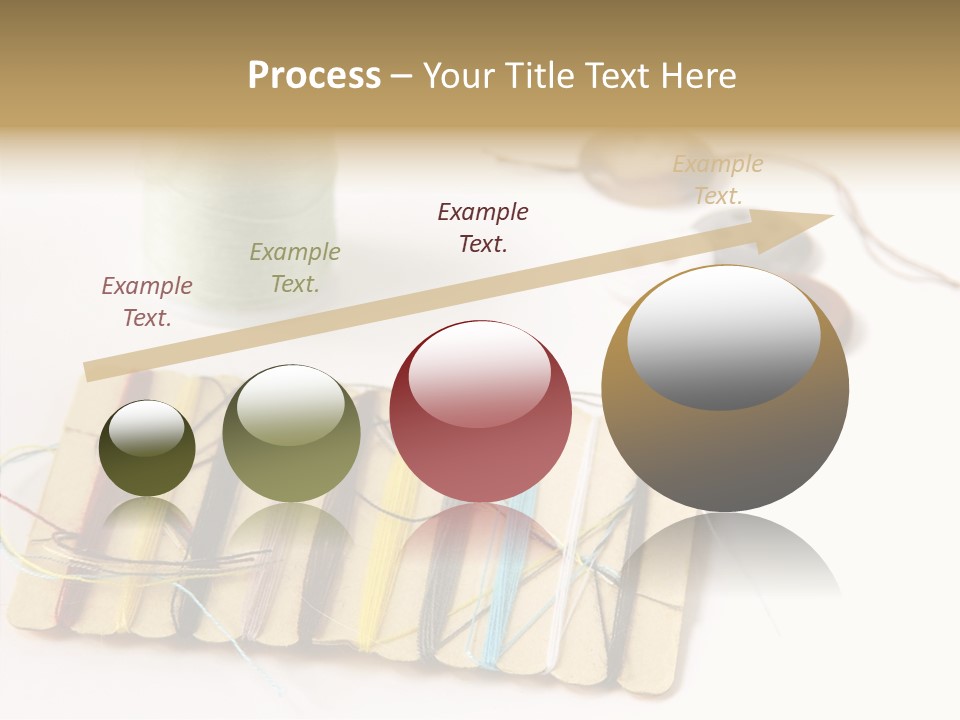 Process – Your Title Text Here

Example Text.

Example Text.

Example Text.

Example Text.